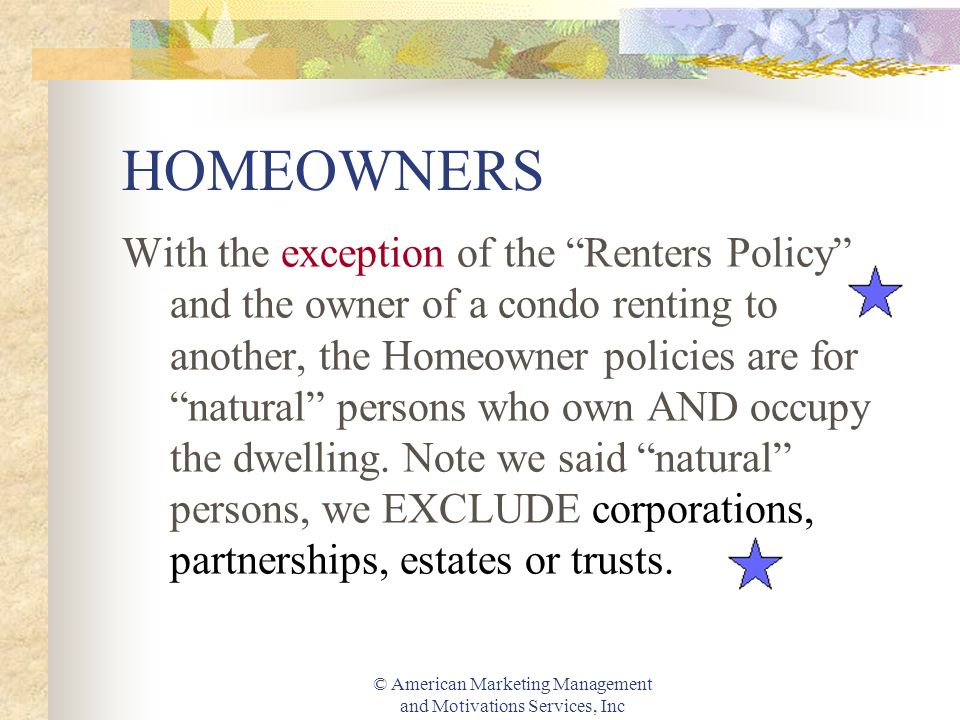 HOMEOWNERS

With the exception of the “Renters Policy” and the owner of a condo renting to another, the Homeowner policies are for “natural” persons who own AND occupy the dwelling. Note we said “natural” persons, we EXCLUDE corporations, partnerships, estates or trusts.

© American Marketing Management and Motivations Services, Inc